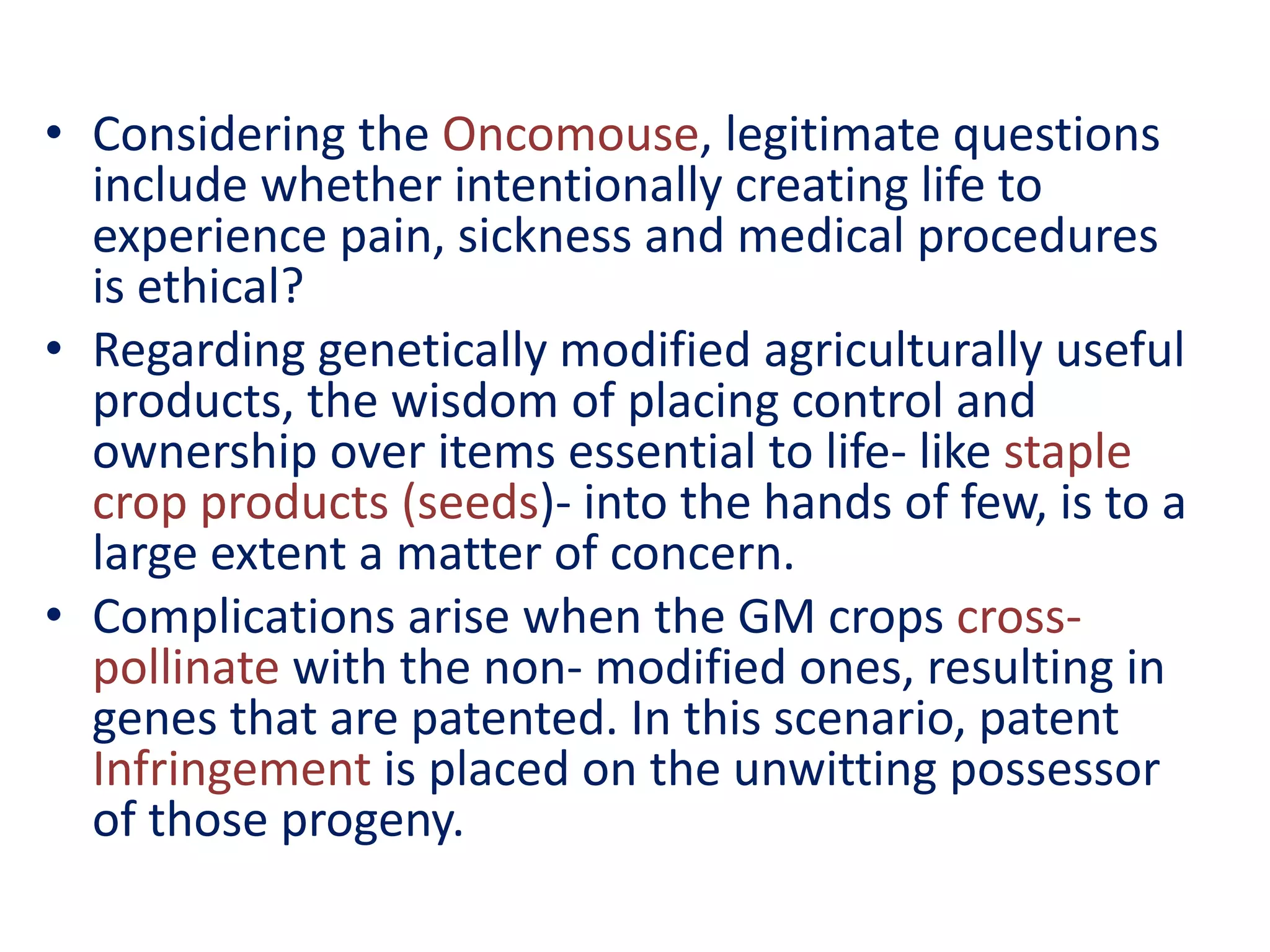 • Considering the Oncomouse, legitimate questions include whether intentionally creating life to experience pain, sickness and medical procedures is ethical?

• Regarding genetically modified agriculturally useful products, the wisdom of placing control and ownership over items essential to life- like staple crop products (seeds)- into the hands of few, is to a large extent a matter of concern.

• Complications arise when the GM crops cross-pollinate with the non- modified ones, resulting in genes that are patented. In this scenario, patent Infringement is placed on the unwitting possessor of those progeny.